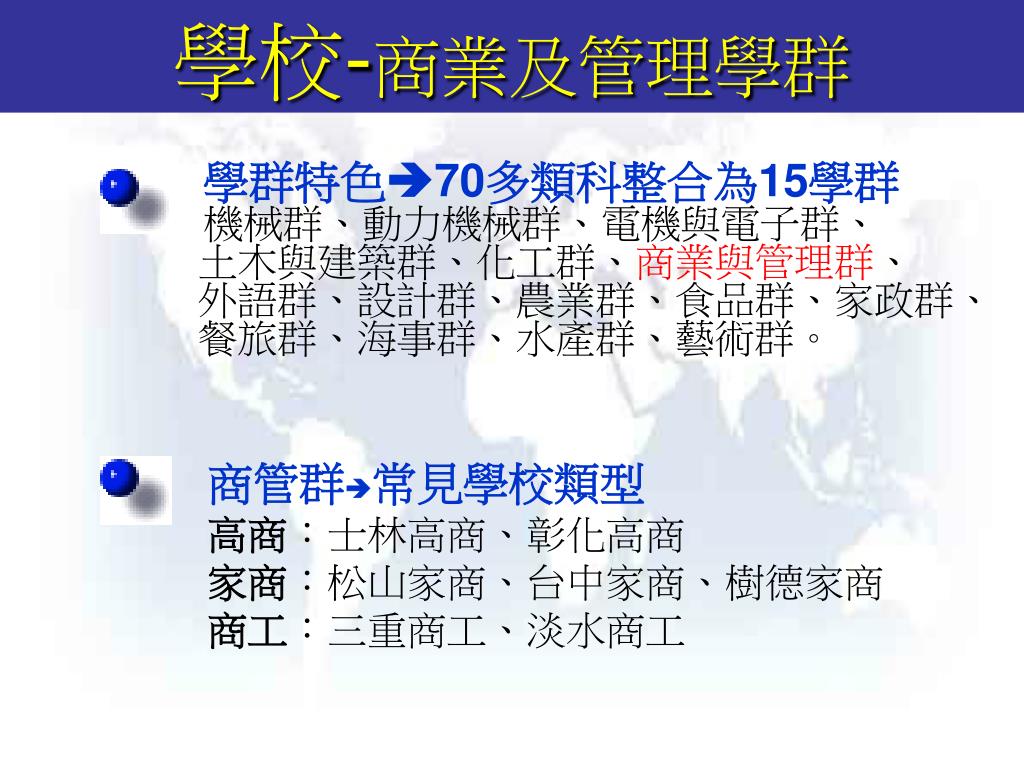 學校-商業及管理學群

學群特色➔70多類科整合為15學群
機械群、動力機械群、電機與電子群、土木與建築群、化工群、商業與管理群、外語群、設計群、農業群、食品群、家政群、餐旅群、海事群、水產群、藝術群。

商管群➔常見學校類型
高商：士林高商、彰化高商
家商：松山家商、台中家商、樹德家商
商工：三重商工、淡水商工